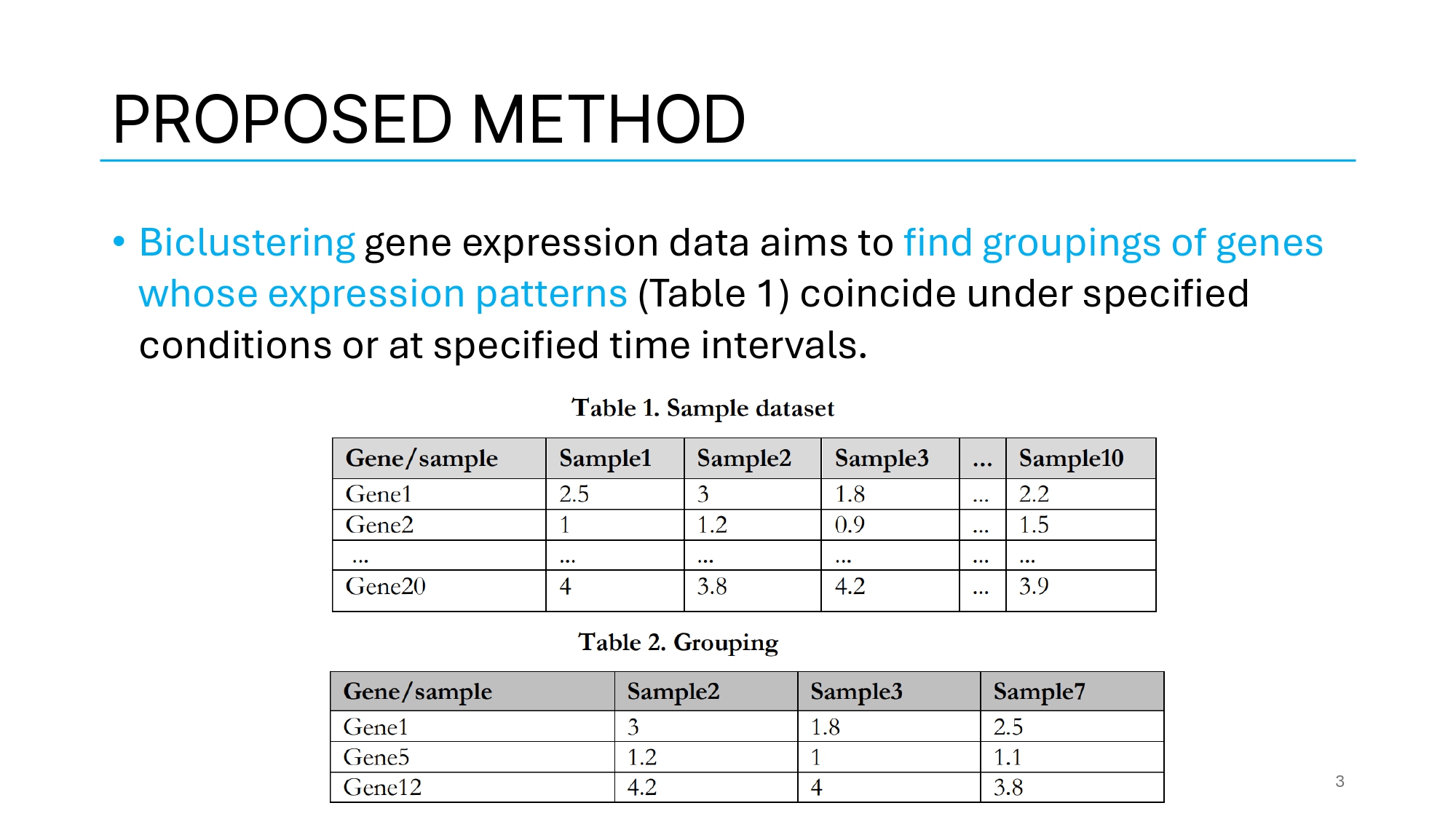 PROPOSED METHOD

• Biclustering gene expression data aims to find groupings of genes whose expression patterns (Table 1) coincide under specified conditions or at specified time intervals.

Table 1. Sample dataset

| Gene/sample | Sample1 | Sample2 | Sample3 | ... | Sample10 |
|---|---|---|---|---|---|
| Gene1 | 2.5 | 3 | 1.8 | ... | 2.2 |
| Gene2 | 1 | 1.2 | 0.9 | ... | 1.5 |
| ... | ... | ... | ... | ... | ... |
| Gene20 | 4 | 3.8 | 4.2 | ... | 3.9 |

Table 2. Grouping

| Gene/sample | Sample2 | Sample3 | Sample7 |
|---|---|---|---|
| Gene1 | 3 | 1.8 | 2.5 |
| Gene5 | 1.2 | 1 | 1.1 |
| Gene12 | 4.2 | 4 | 3.8 |

3